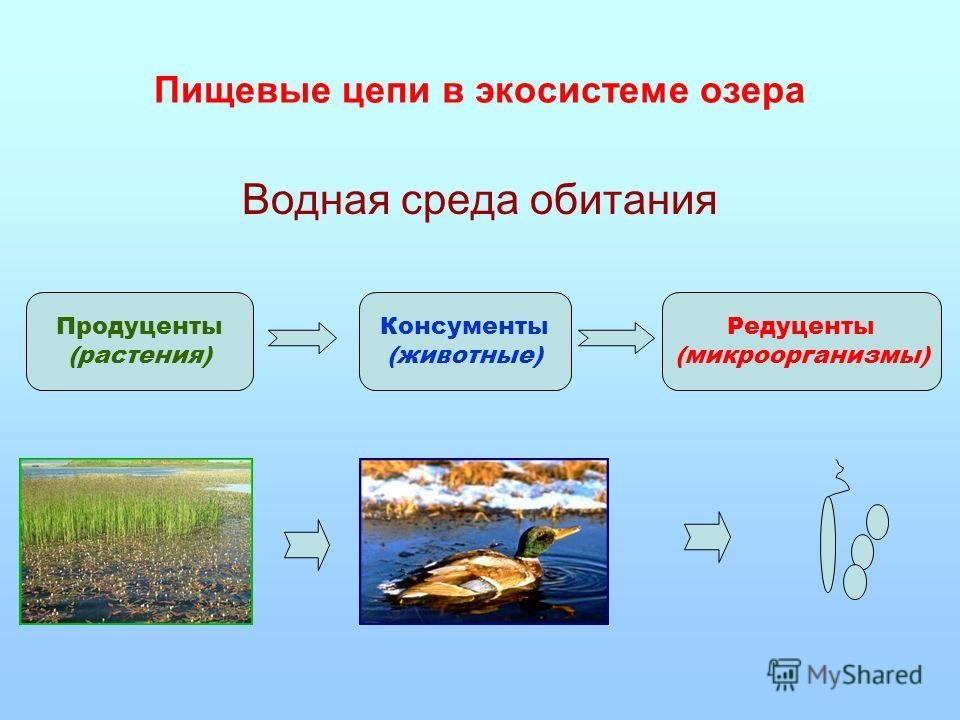 Пищевые цепи в экосистеме озера

Водная среда обитания

Продуценты (растения)

Консументы (животные)

Редуценты (микроорганизмы)

MyShared